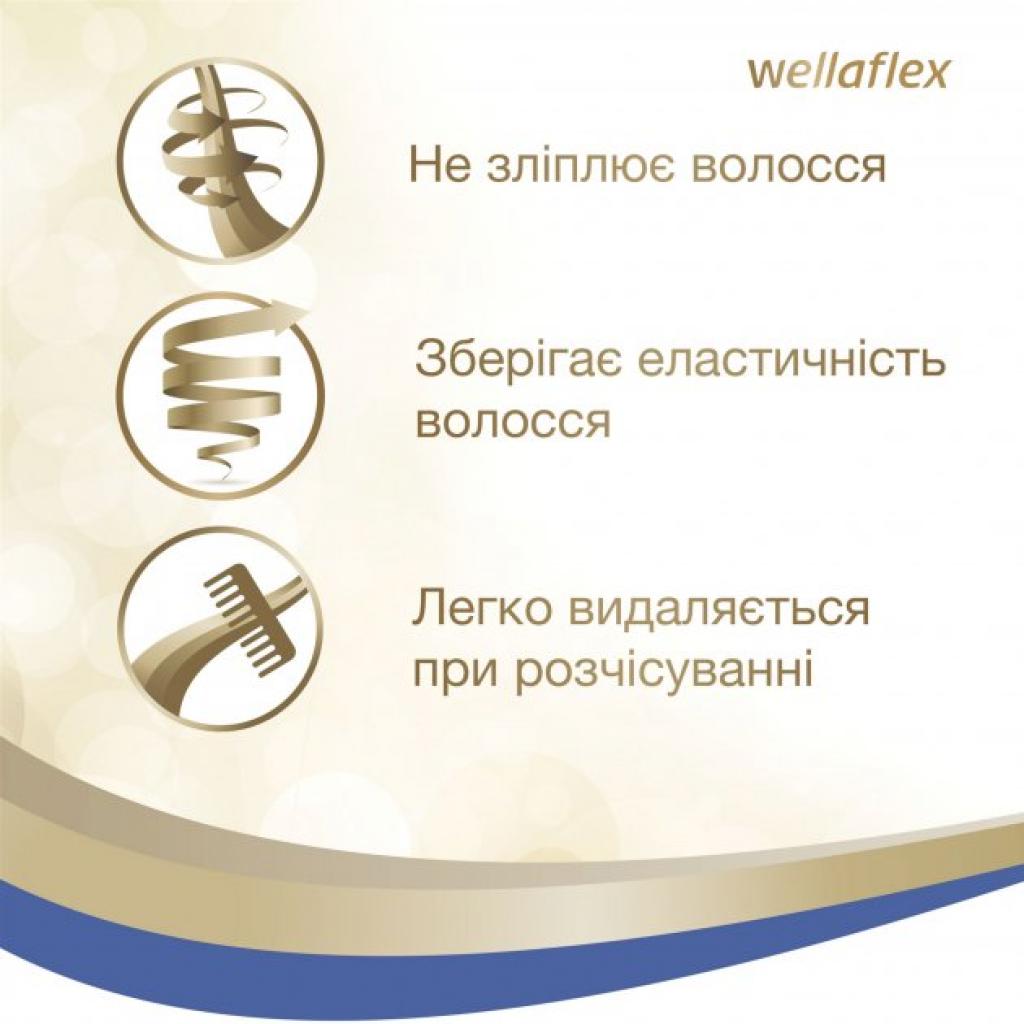 wellaflex

Не зліплює волосся

Зберігає еластичність волосся

Легко видаляється при розчісуванні